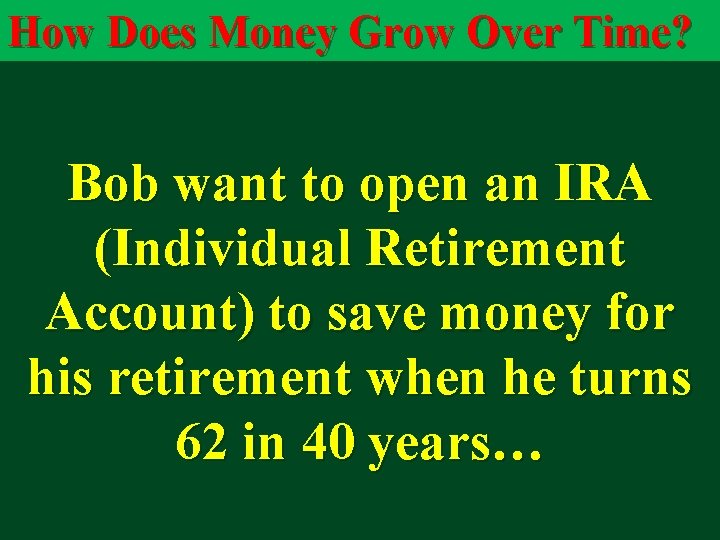 How Does Money Grow Over Time?

Bob want to open an IRA (Individual Retirement Account) to save money for his retirement when he turns 62 in 40 years…